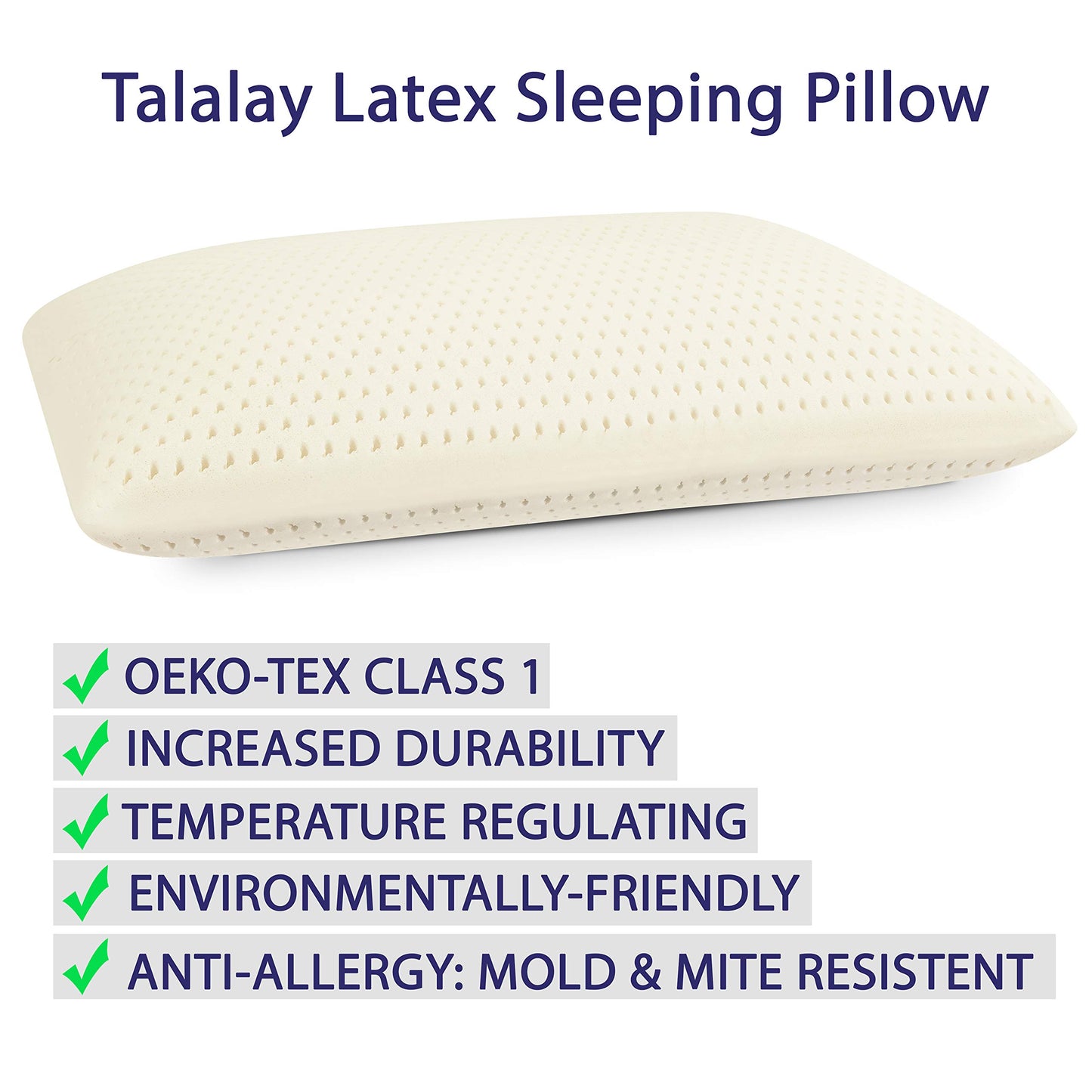 Talalay Latex Sleeping Pillow

✓ OEKO-TEX CLASS 1
✓ INCREASED DURABILITY
✓ TEMPERATURE REGULATING
✓ ENVIRONMENTALLY-FRIENDLY
✓ ANTI-ALLERGY: MOLD & MITE RESISTENT